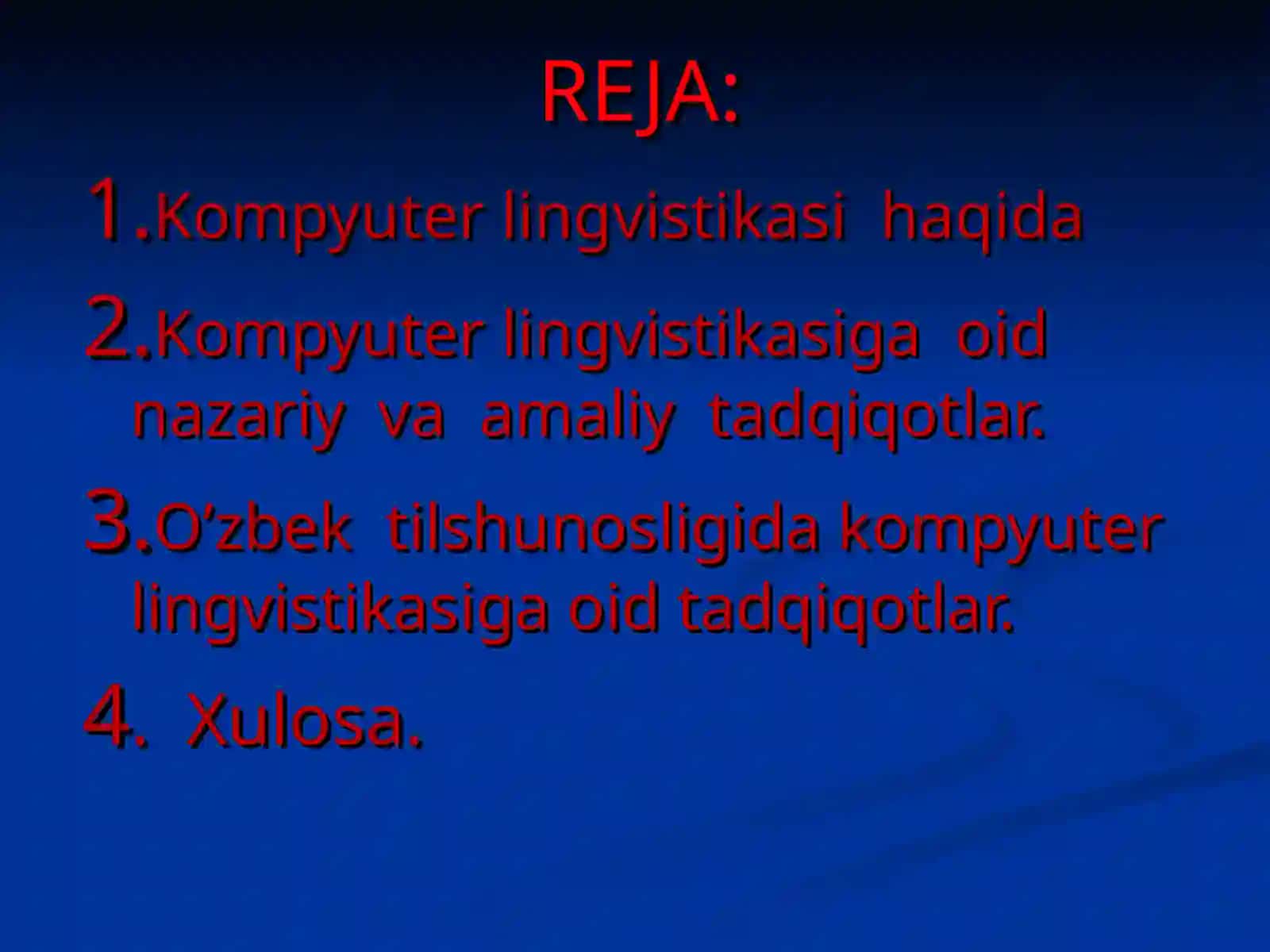 REJA:

1.Kompyuter lingvistikasi haqida

2.Kompyuter lingvistikasiga oid nazariy va amaliy tadqiqotlar.

3.O’zbek tilshunosligida kompyuter lingvistikasiga oid tadqiqotlar.

4. Xulosa.